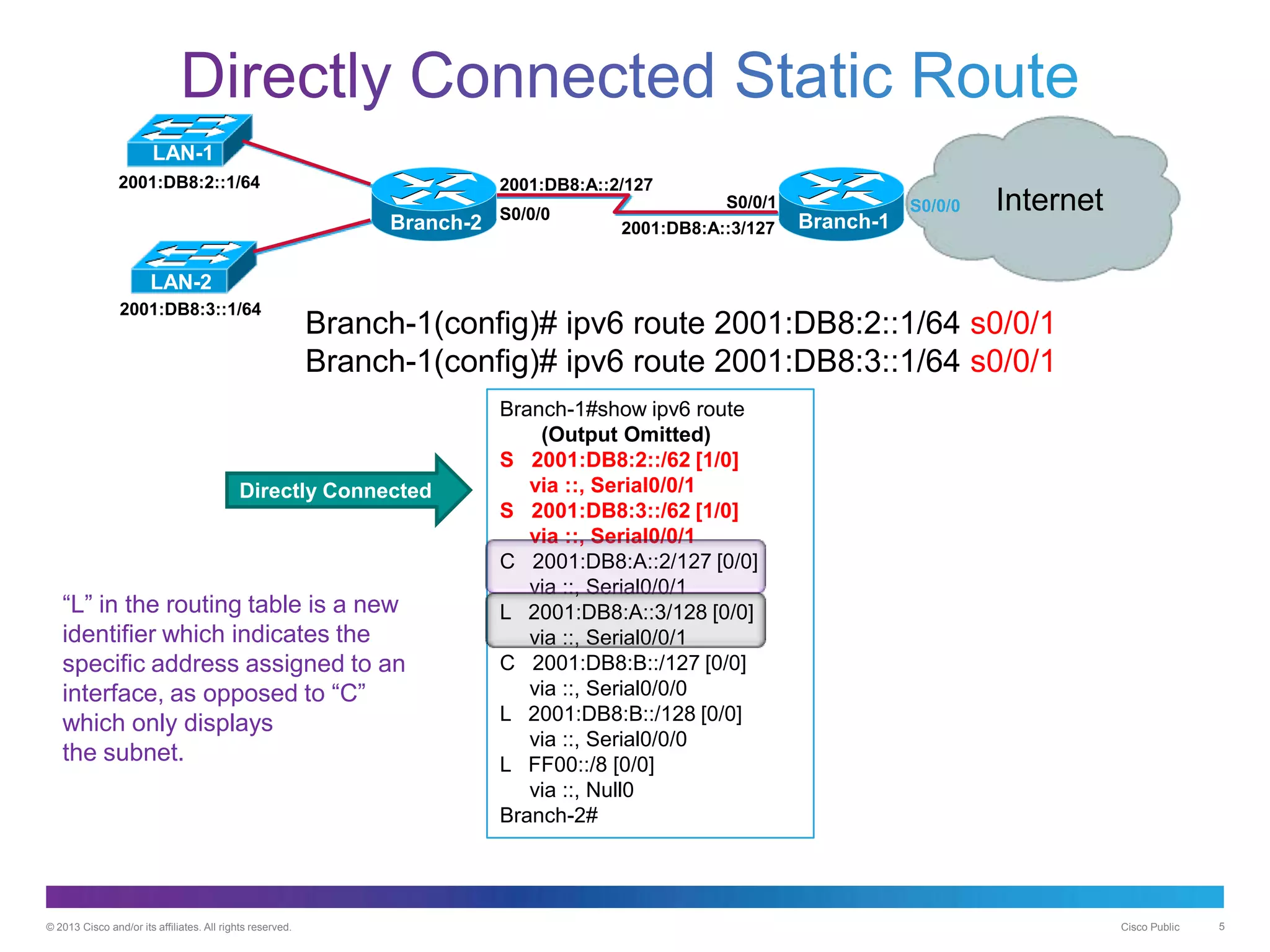 Directly Connected Static Route

LAN-1
2001:DB8:2::1/64

LAN-2
2001:DB8:3::1/64

Branch-2
2001:DB8:A::2/127
S0/0/0

S0/0/1
2001:DB8:A::3/127
Branch-1
S0/0/0
Internet

Branch-1(config)# ipv6 route 2001:DB8:2::1/64 s0/0/1
Branch-1(config)# ipv6 route 2001:DB8:3::1/64 s0/0/1

Directly Connected

Branch-1#show ipv6 route
(Output Omitted)
S 2001:DB8:2::/62 [1/0]
via ::, Serial0/0/1
S 2001:DB8:3::/62 [1/0]
via ::, Serial0/0/1
C 2001:DB8:A::2/127 [0/0]
via ::, Serial0/0/1
L 2001:DB8:A::3/128 [0/0]
via ::, Serial0/0/1
C 2001:DB8:B::/127 [0/0]
via ::, Serial0/0/0
L 2001:DB8:B::/128 [0/0]
via ::, Serial0/0/0
L FF00::/8 [0/0]
via ::, Null0
Branch-2#

“L” in the routing table is a new identifier which indicates the specific address assigned to an interface, as opposed to “C” which only displays the subnet.

© 2013 Cisco and/or its affiliates. All rights reserved.
Cisco Public
5